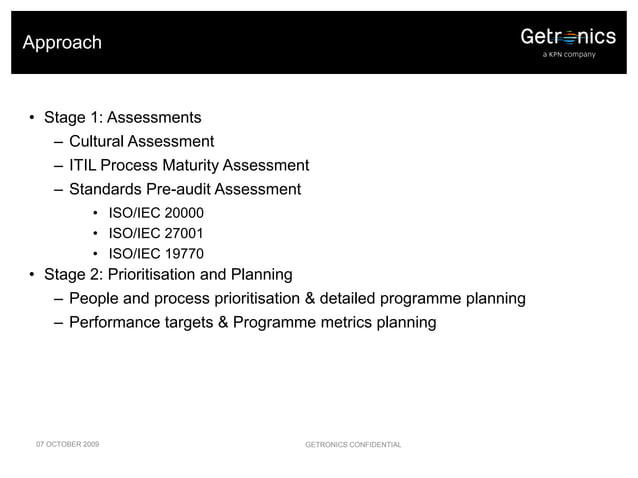 Approach

Getronics
a KPN company

• Stage 1: Assessments
– Cultural Assessment
– ITIL Process Maturity Assessment
– Standards Pre-audit Assessment
• ISO/IEC 20000
• ISO/IEC 27001
• ISO/IEC 19770
• Stage 2: Prioritisation and Planning
– People and process prioritisation & detailed programme planning
– Performance targets & Programme metrics planning

07 OCTOBER 2009

GETRONICS CONFIDENTIAL